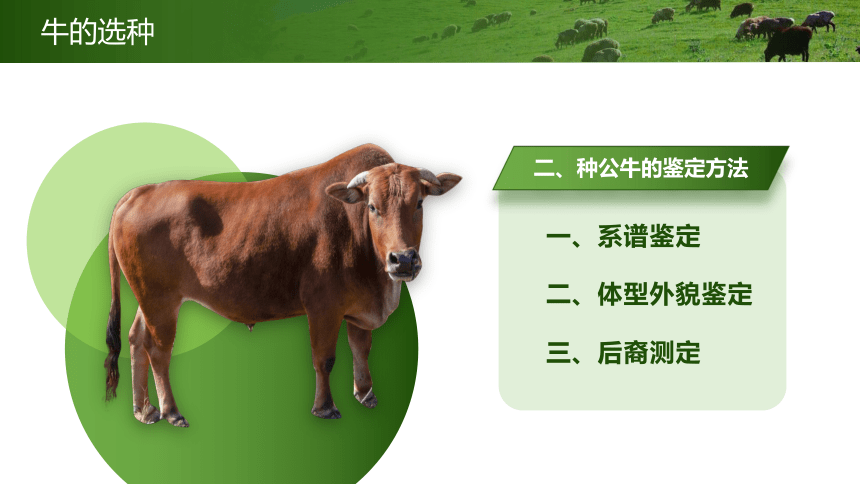 牛的选种

二、种公牛的鉴定方法

一、系谱鉴定

二、体型外貌鉴定

三、后裔测定